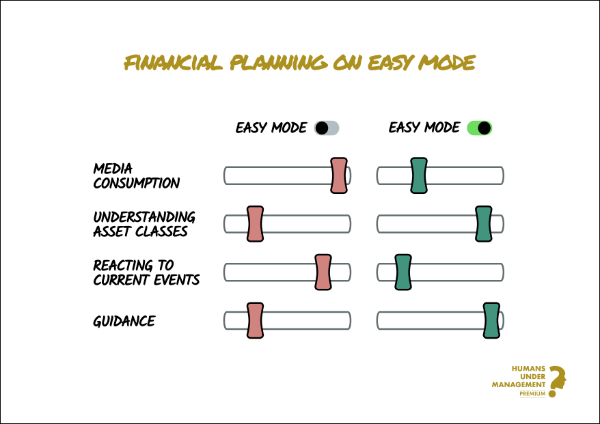 FINANCIAL PLANNING ON EASY MODE

EASY MODE

EASY MODE

MEDIA CONSUMPTION

UNDERSTANDING ASSET CLASSES

REACTING TO CURRENT EVENTS

GUIDANCE

HUMANS UNDER MANAGEMENT PREMIUM